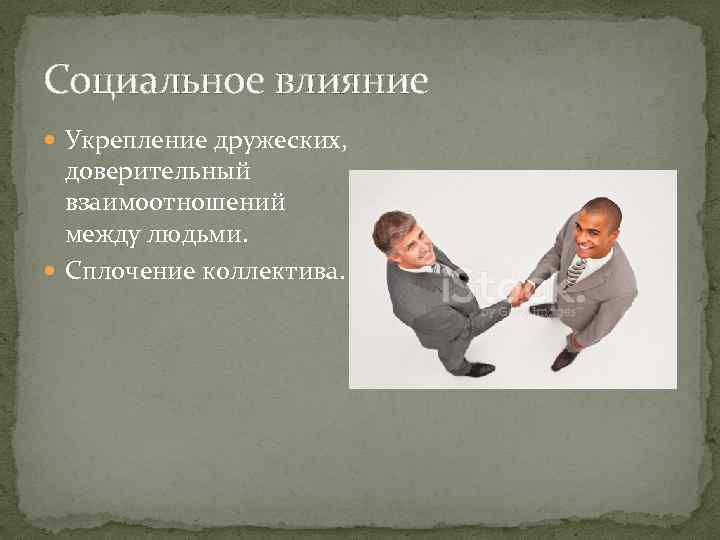 Социальное влияние

Укрепление дружеских, доверительный взаимоотношений между людьми.

Сплочение коллектива.

iStock
by Getty Images